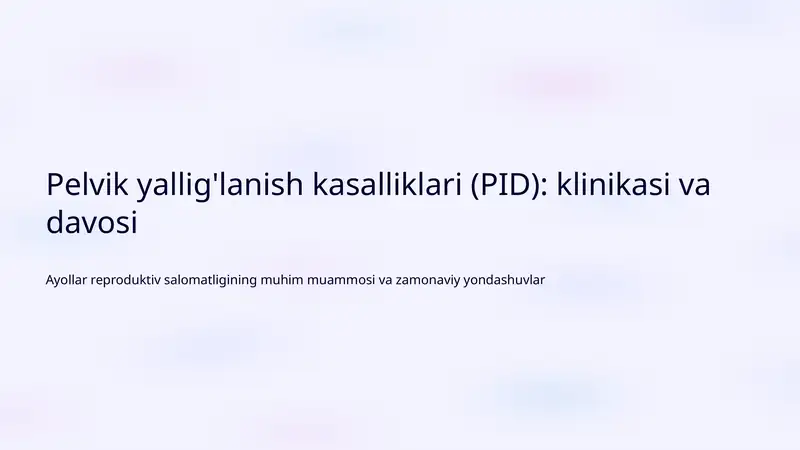 Pelvik yallig'lanish kasalliklari (PID): klinikasi va davosi

Ayollar reproduktiv salomatligining muhim muammosi va zamonaviy yondashuvlar